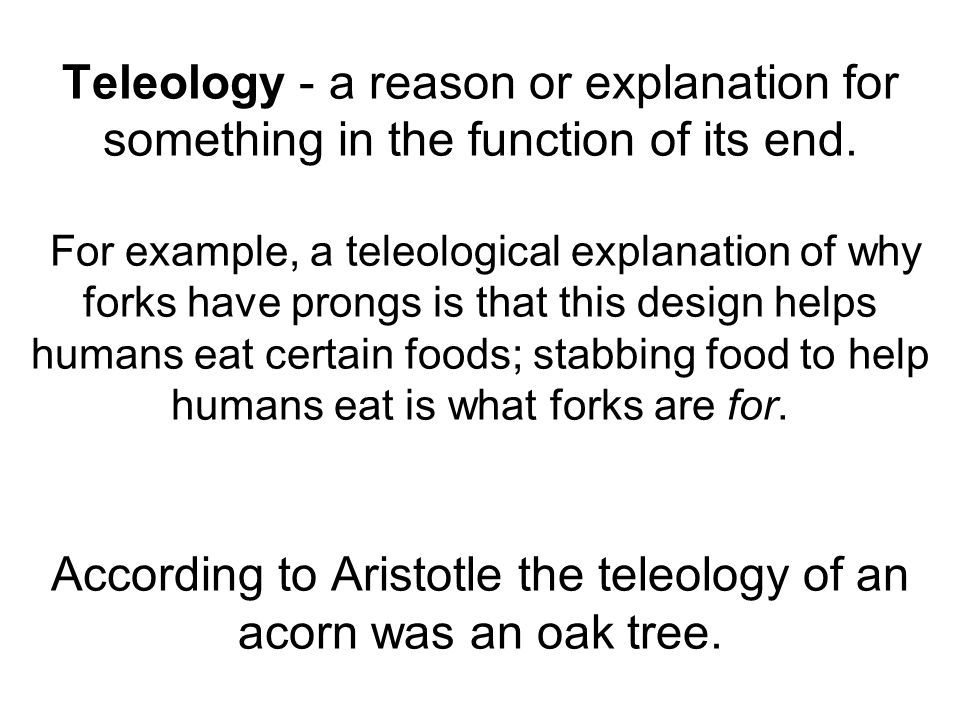 Teleology - a reason or explanation for something in the function of its end.

For example, a teleological explanation of why forks have prongs is that this design helps humans eat certain foods; stabbing food to help humans eat is what forks are for.

According to Aristotle the teleology of an acorn was an oak tree.